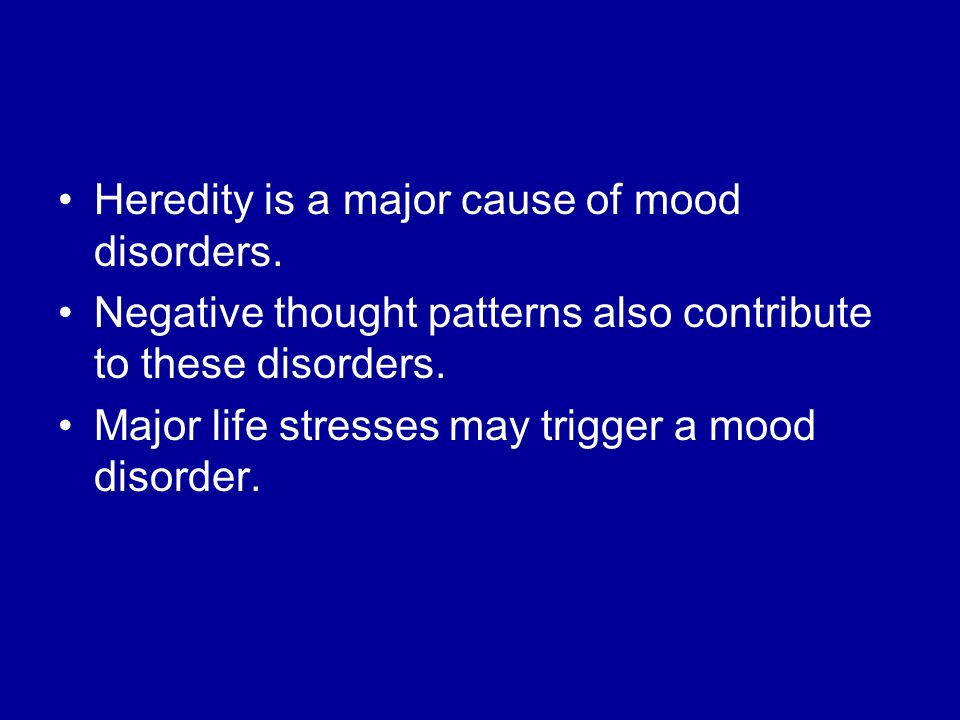 • Heredity is a major cause of mood disorders.

• Negative thought patterns also contribute to these disorders.

• Major life stresses may trigger a mood disorder.